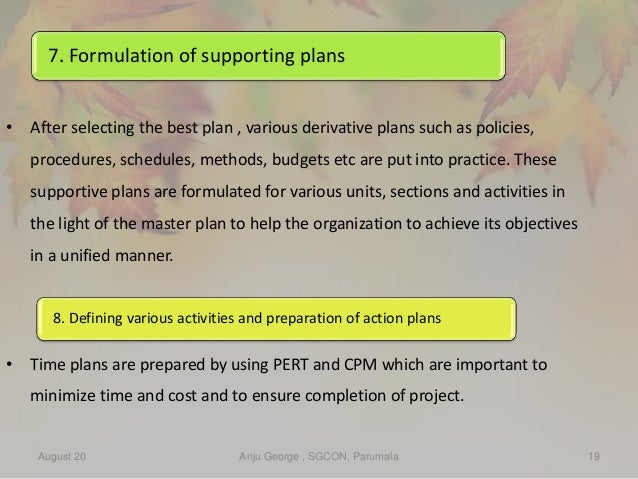 7. Formulation of supporting plans

• After selecting the best plan , various derivative plans such as policies, procedures, schedules, methods, budgets etc are put into practice. These supportive plans are formulated for various units, sections and activities in the light of the master plan to help the organization to achieve its objectives in a unified manner.

8. Defining various activities and preparation of action plans

• Time plans are prepared by using PERT and CPM which are important to minimize time and cost and to ensure completion of project.

August 20

Anju George , SGCON, Parumala

19